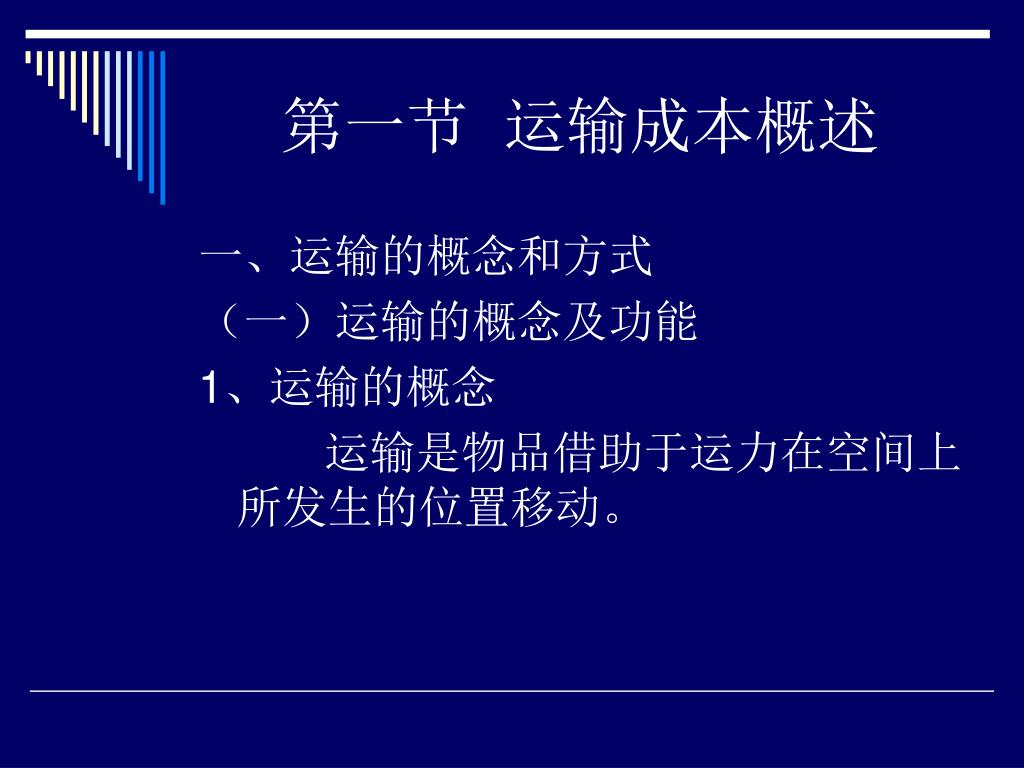 第一节 运输成本概述

一、运输的概念和方式

（一）运输的概念及功能

1、运输的概念

运输是物品借助于运力在空间上所发生的位置移动。